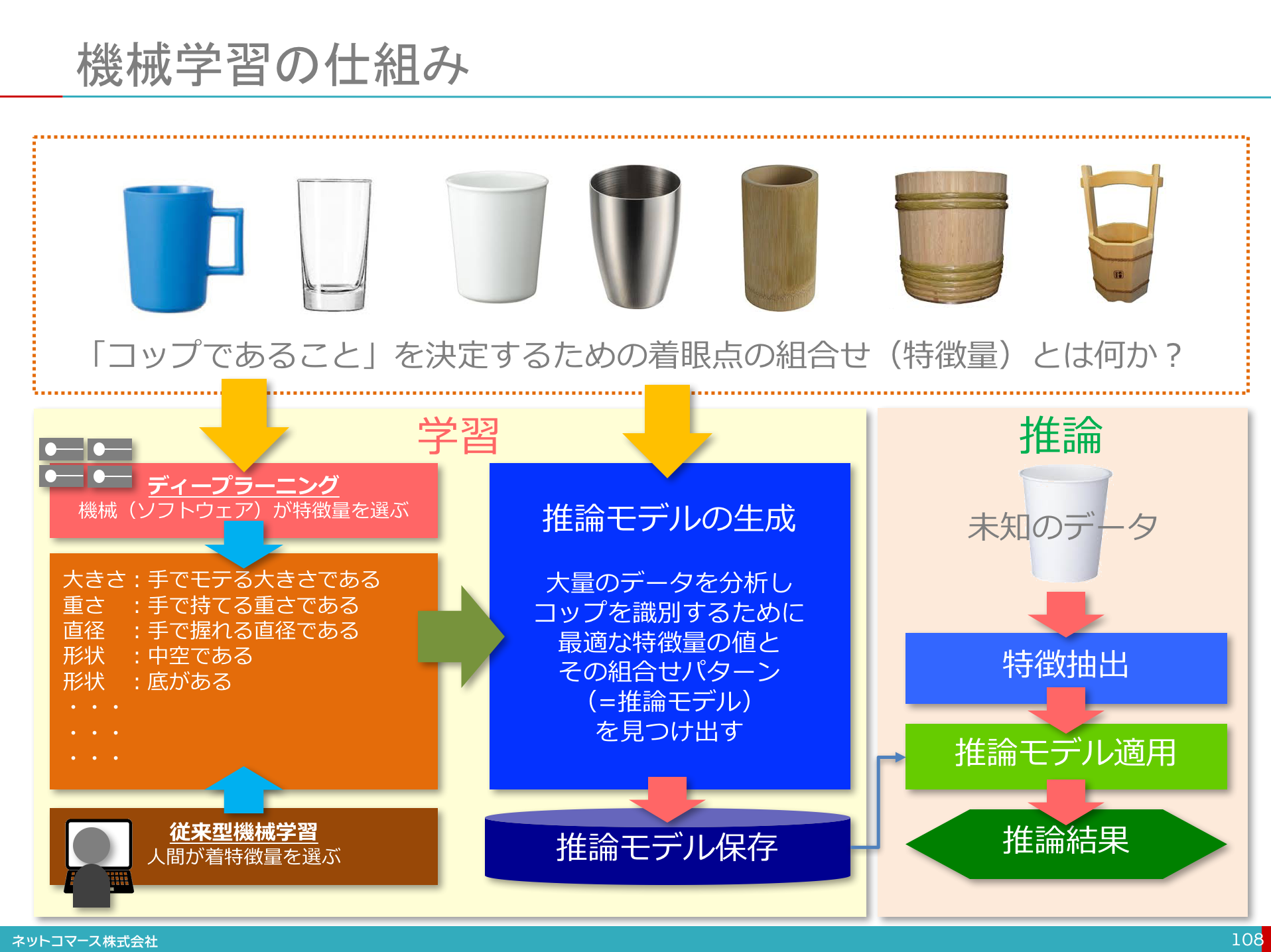 機械学習の仕組み

「コップであること」を決定するための着眼点の組合せ（特徴量）とは何か？

学習

ディープラーニング
機械（ソフトウェア）が特徴量を選ぶ

大きさ：手でモテる大きさである
重さ　：手で持てる重さである
直径　：手で握れる直径である
形状　：中空である
形状　：底がある
・・・
・・・
・・・

従来型機械学習
人間が着特徴量を選ぶ

推論モデルの生成

大量のデータを分析し
コップを識別するために
最適な特徴量の値と
その組合せパターン
（＝推論モデル）
を見つけ出す

推論モデル保存

推論

未知のデータ

特徴抽出

推論モデル適用

推論結果

ネットコマース株式会社

108